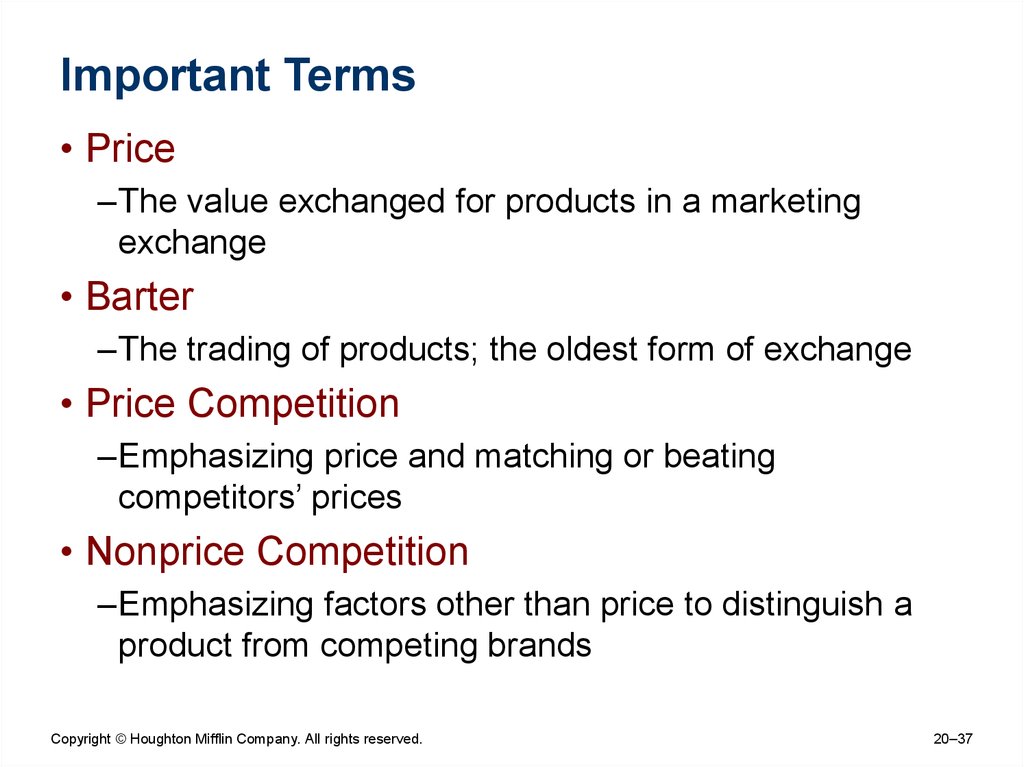 Important Terms

• Price
–The value exchanged for products in a marketing exchange

• Barter
–The trading of products; the oldest form of exchange

• Price Competition
–Emphasizing price and matching or beating competitors’ prices

• Nonprice Competition
–Emphasizing factors other than price to distinguish a product from competing brands

Copyright © Houghton Mifflin Company. All rights reserved.

20–37